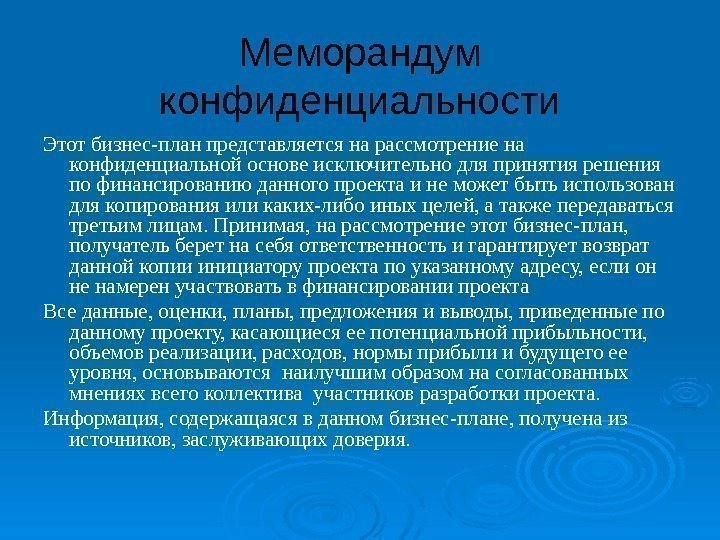 Меморандум конфиденциальности

Этот бизнес-план представляется на рассмотрение на конфиденциальной основе исключительно для принятия решения по финансированию данного проекта и не может быть использован для копирования или каких-либо иных целей, а также передаваться третьим лицам. Принимая, на рассмотрение этот бизнес-план, получатель берет на себя ответственность и гарантирует возврат данной копии инициатору проекта по указанному адресу, если он не намерен участвовать в финансировании проекта

Все данные, оценки, планы, предложения и выводы, приведенные по данному проекту, касающиеся ее потенциальной прибыльности, объемов реализации, расходов, нормы прибыли и будущего ее уровня, основываются наилучшим образом на согласованных мнениях всего коллектива участников разработки проекта.

Информация, содержащаяся в данном бизнес-плане, получена из источников, заслуживающих доверия.